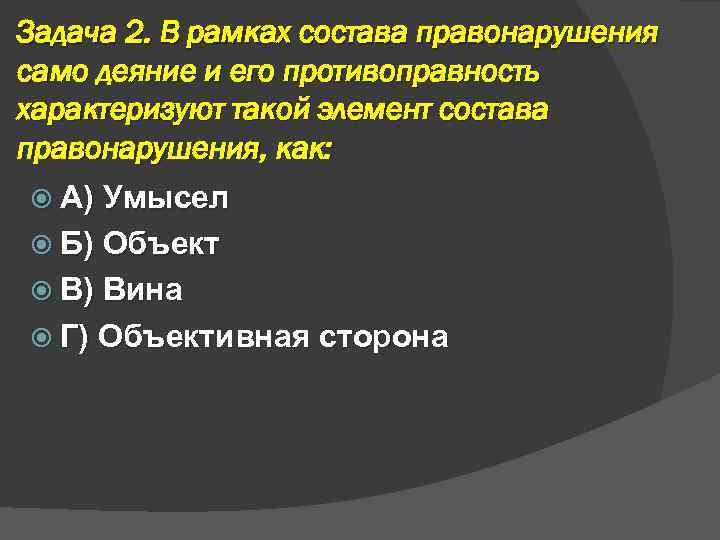 Задача 2. В рамках состава правонарушения само деяние и его противоправность характеризуют такой элемент состава правонарушения, как:

А) Умысел

Б) Объект

В) Вина

Г) Объективная сторона